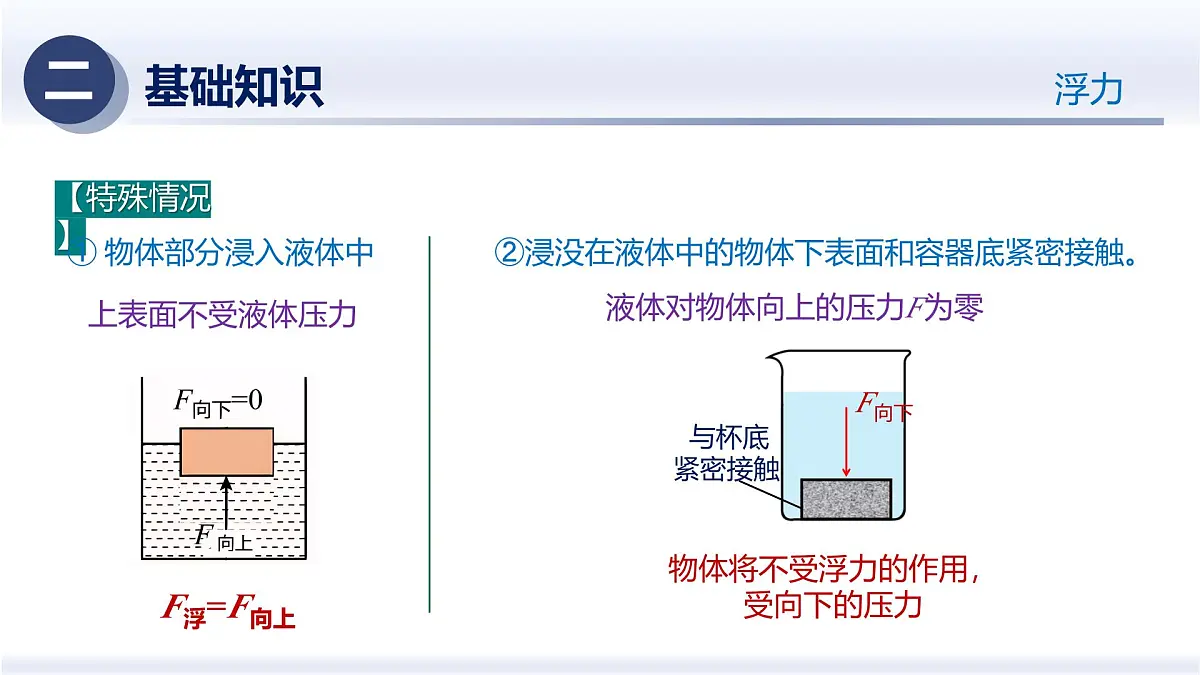 二 基础知识

浮力

【特殊情况】

① 物体部分浸入液体中

上表面不受液体压力

$F_{向下}=0$

$F_{向上}$

$F_{浮}=F_{向上}$

②浸没在液体中的物体下表面和容器底紧密接触。

液体对物体向上的压力$F$为零

$F_{向下}$

与杯底紧密接触

物体将不受浮力的作用，受向下的压力